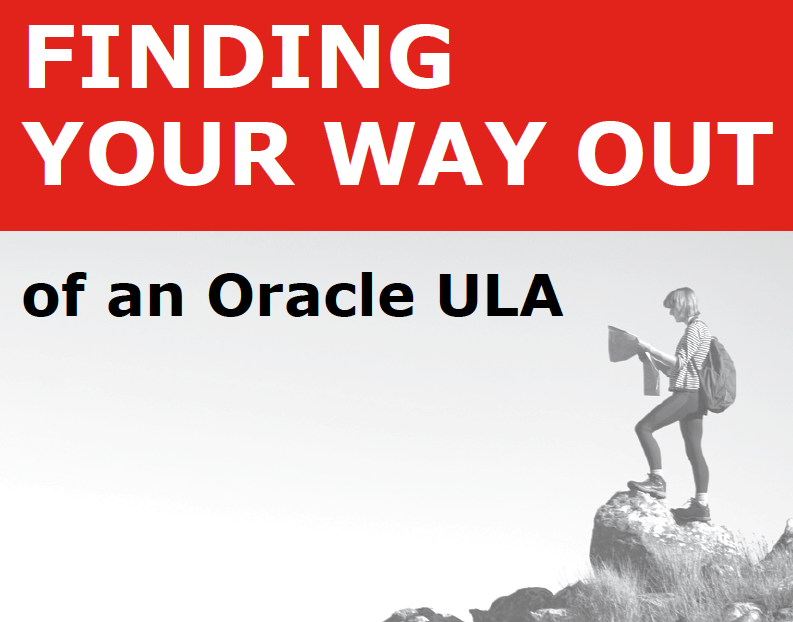 FINDING
YOUR WAY OUT

of an Oracle ULA